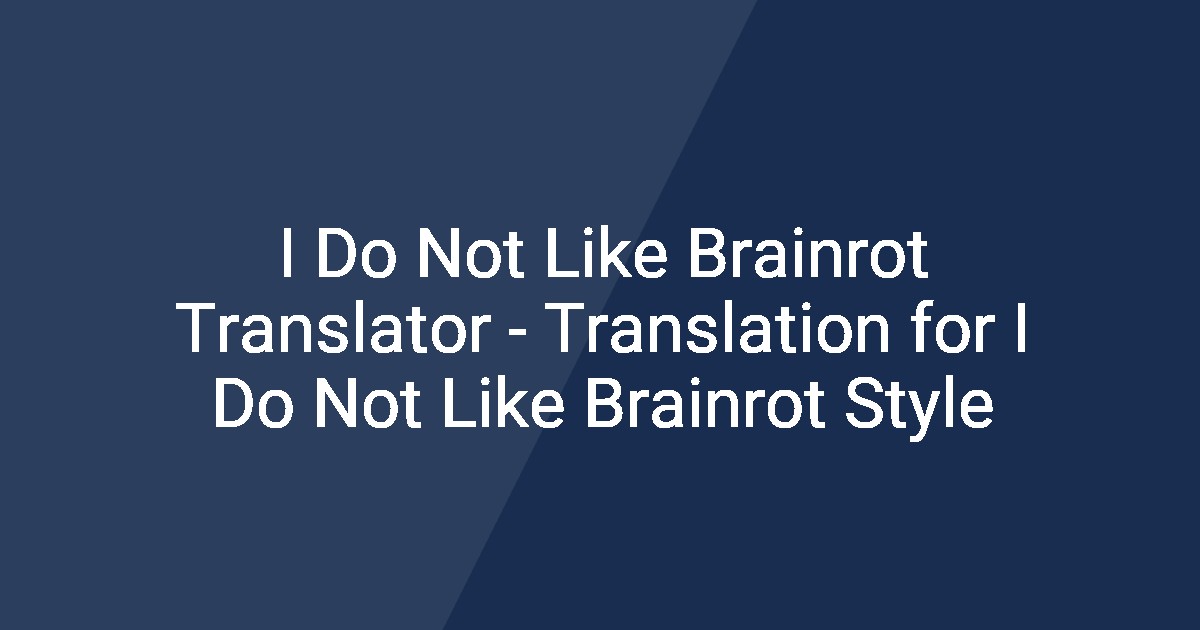 I Do Not Like Brainrot Translator - Translation for I Do Not Like Brainrot Style